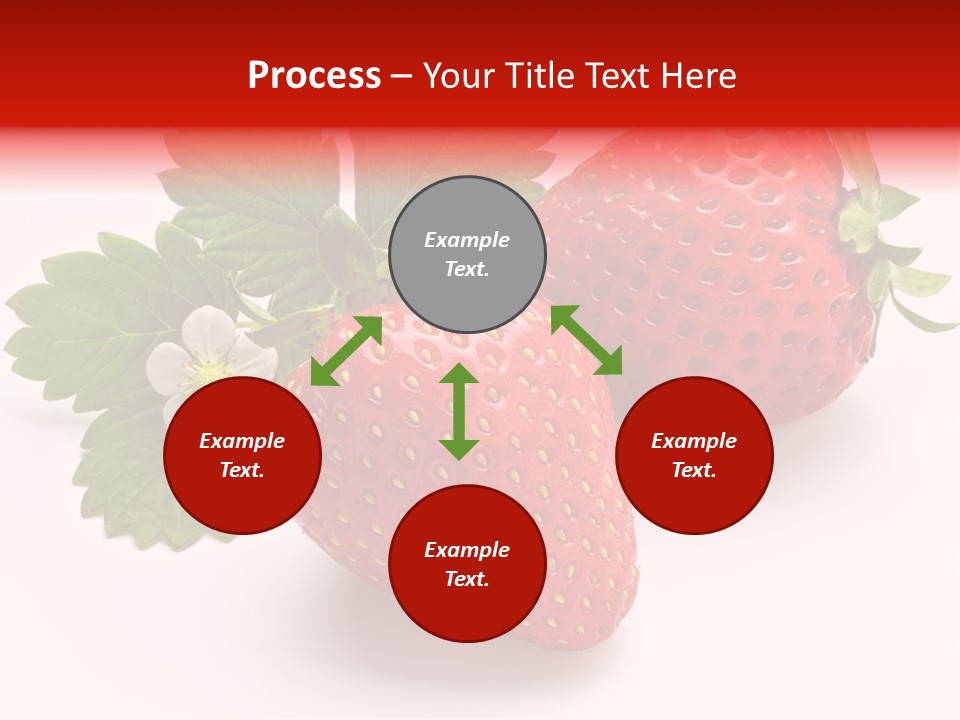 Process – Your Title Text Here

Example Text.

Example Text.

Example Text.

Example Text.